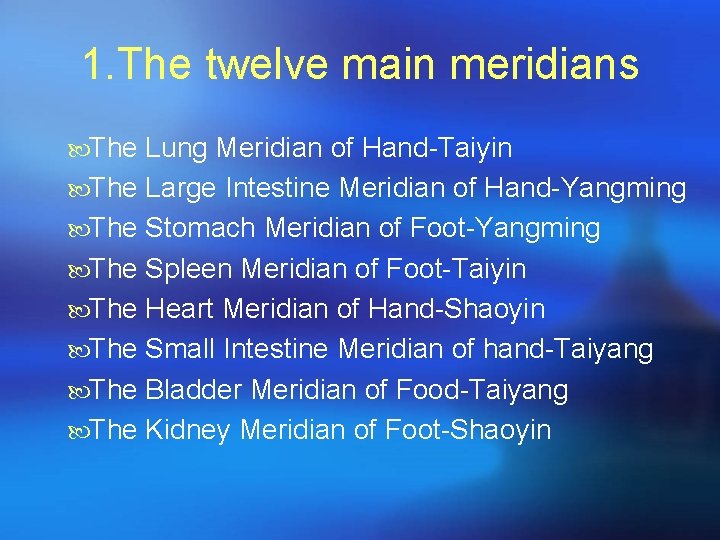 1.The twelve main meridians

The Lung Meridian of Hand-Taiyin
The Large Intestine Meridian of Hand-Yangming
The Stomach Meridian of Foot-Yangming
The Spleen Meridian of Foot-Taiyin
The Heart Meridian of Hand-Shaoyin
The Small Intestine Meridian of hand-Taiyang
The Bladder Meridian of Food-Taiyang
The Kidney Meridian of Foot-Shaoyin